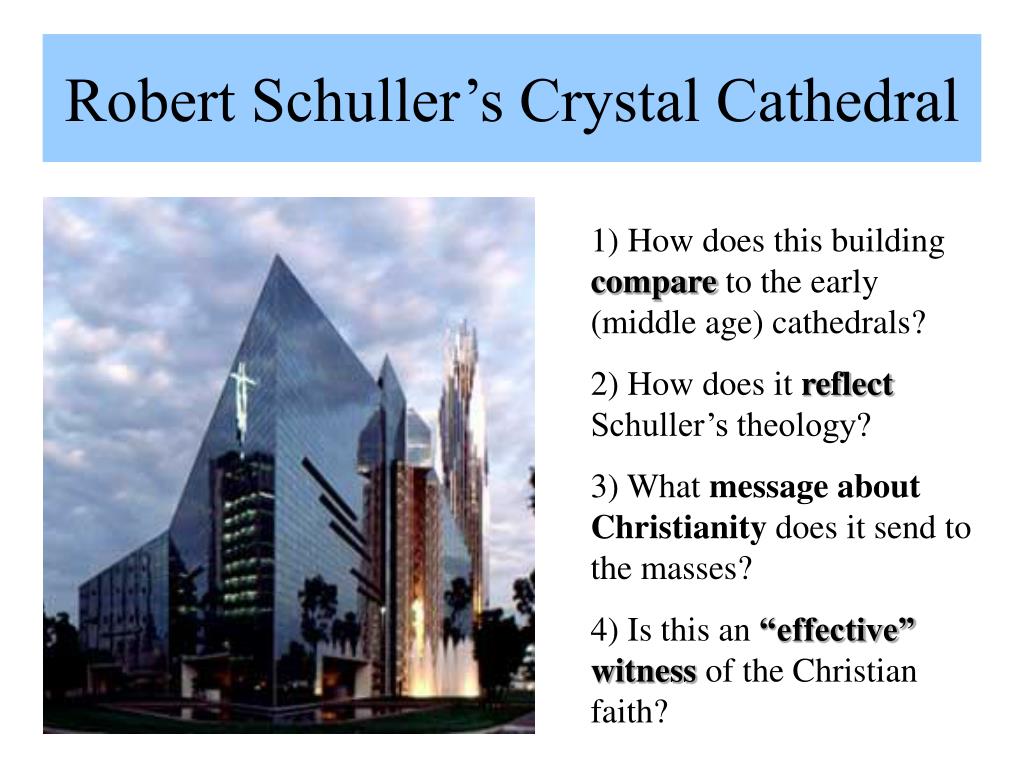 Robert Schuller’s Crystal Cathedral

1) How does this building compare to the early (middle age) cathedrals?

2) How does it reflect Schuller’s theology?

3) What message about Christianity does it send to the masses?

4) Is this an “effective” witness of the Christian faith?